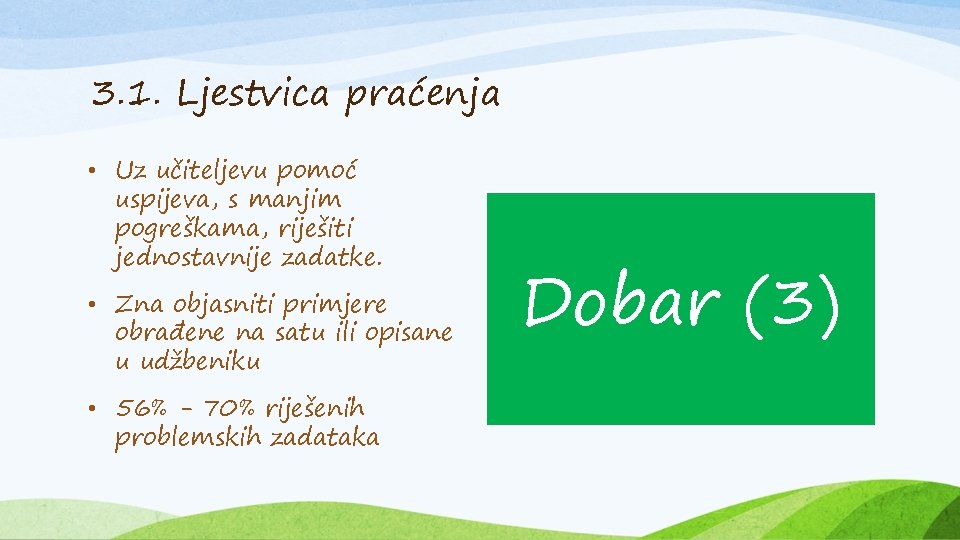 3.1. Ljestvica praćenja

• Uz učiteljevu pomoć uspijeva, s manjim pogreškama, riješiti jednostavnije zadatke.

• Zna objasniti primjere obrađene na satu ili opisane u udžbeniku

• 56% - 70% riješenih problemskih zadataka

Dobar (3)